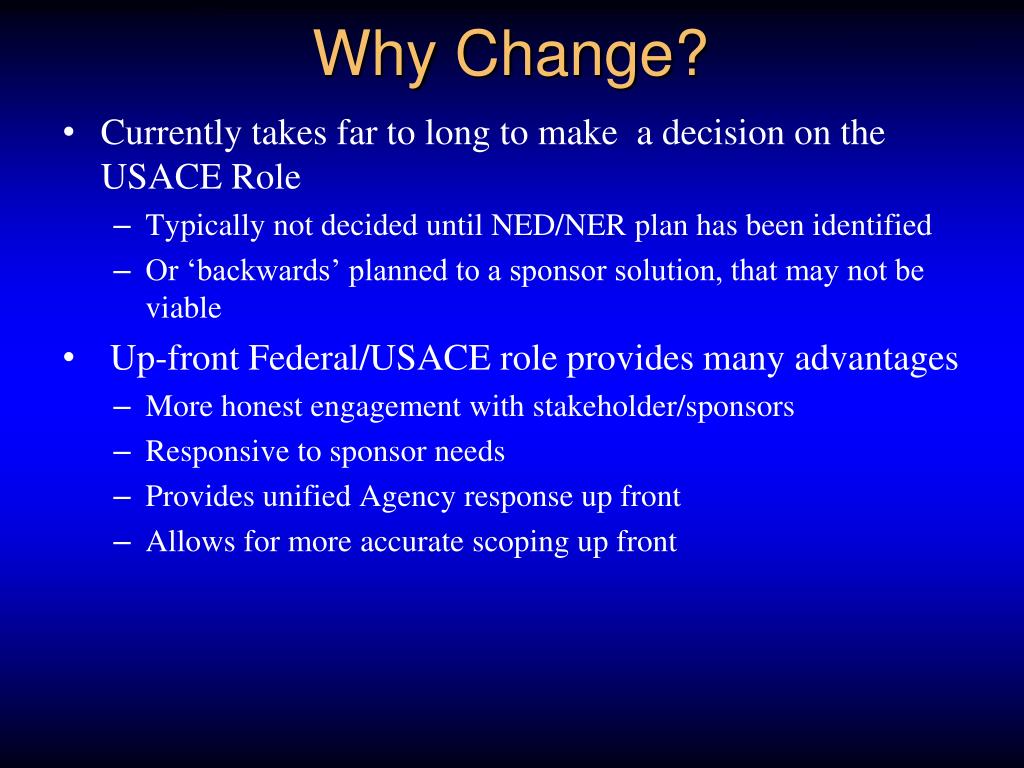 Why Change?

• Currently takes far to long to make a decision on the USACE Role

– Typically not decided until NED/NER plan has been identified

– Or ‘backwards’ planned to a sponsor solution, that may not be viable

• Up-front Federal/USACE role provides many advantages

– More honest engagement with stakeholder/sponsors

– Responsive to sponsor needs

– Provides unified Agency response up front

– Allows for more accurate scoping up front